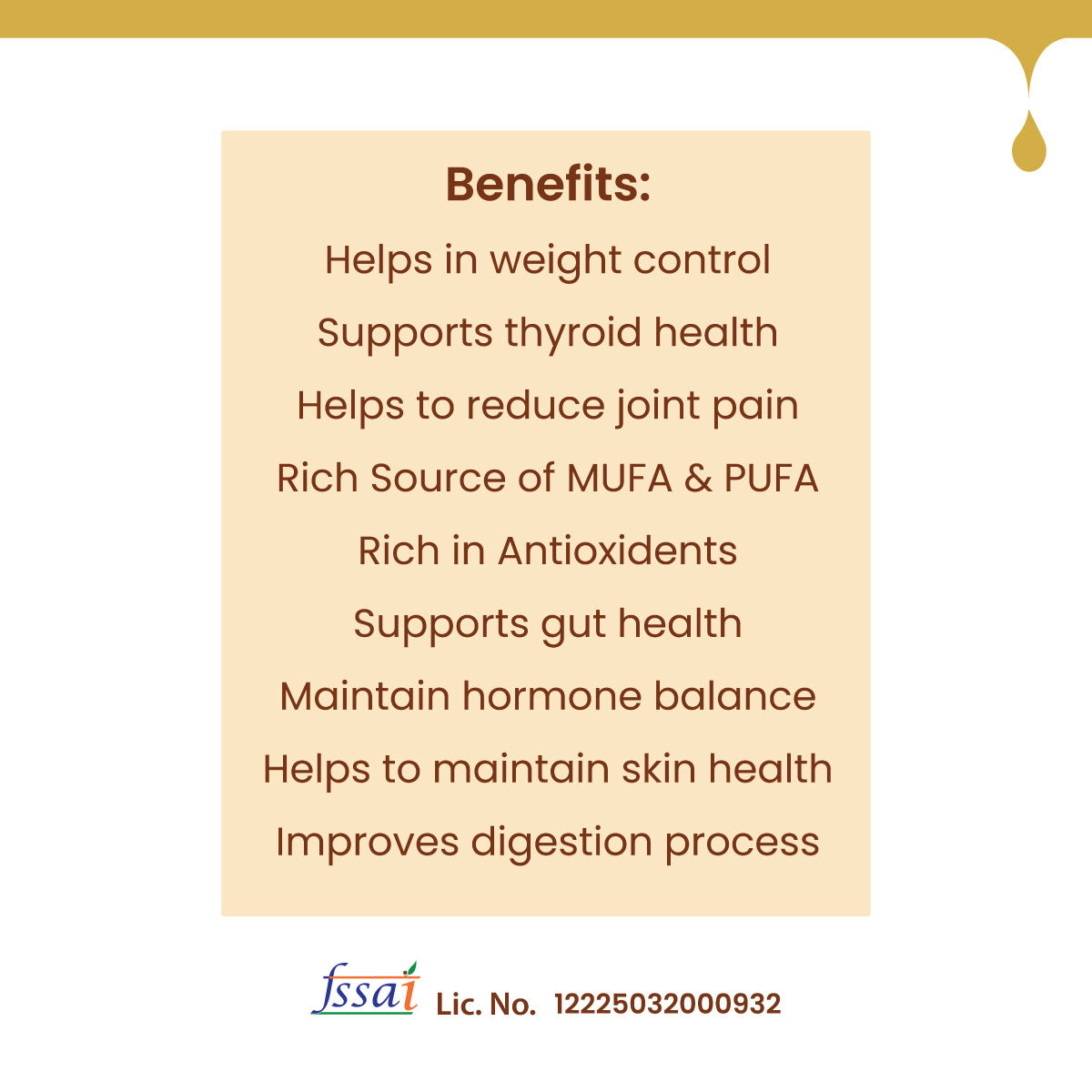 Benefits:

Helps in weight control

Supports thyroid health

Helps to reduce joint pain

Rich Source of MUFA & PUFA

Rich in Antioxidents

Supports gut health

Maintain hormone balance

Helps to maintain skin health

Improves digestion process

fssai Lic. No. 12225032000932